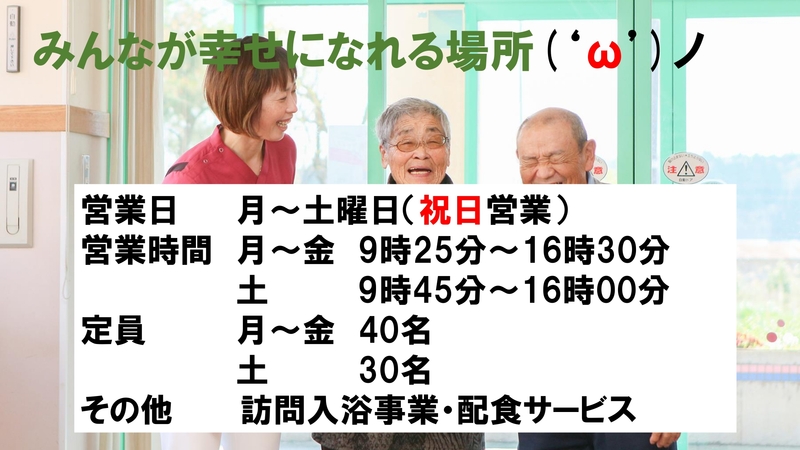 みんなが幸せになれる場所（‘ω’）ノ

注意

営業日　月～土曜日（祝日営業）
営業時間　月～金　9時25分～16時30分
　土　9時45分～16時00分
定員　月～金　40名
　土　30名
その他　訪問入浴事業・配食サービス